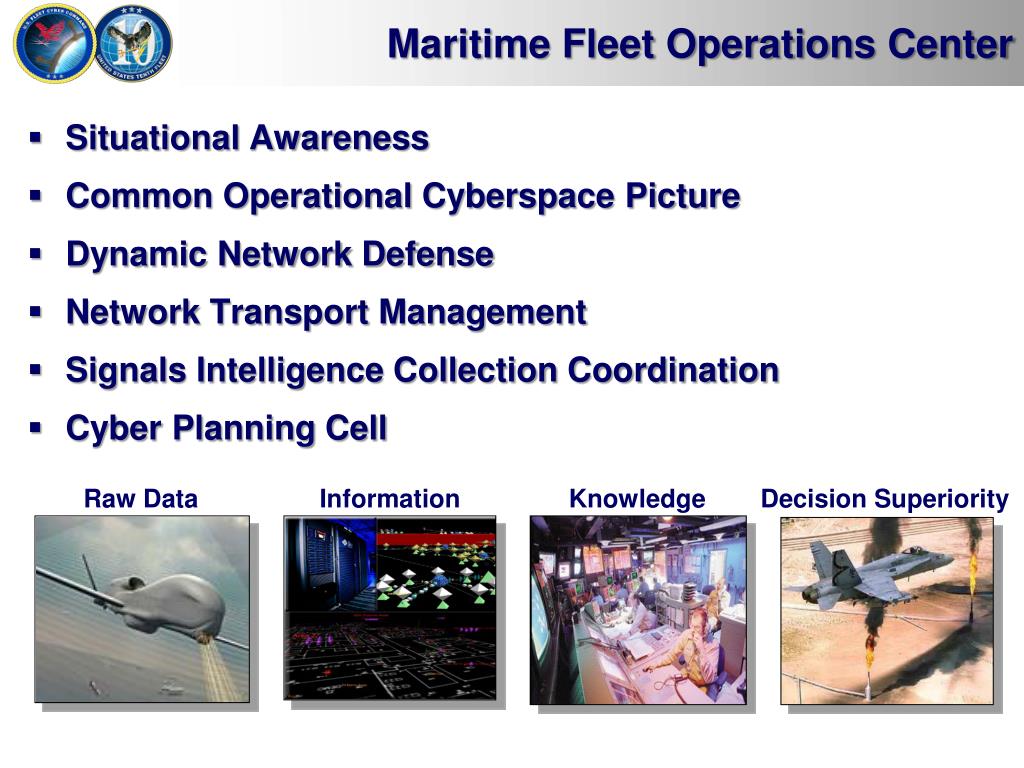 U.S. FLEET CYBER COMMAND

UNITED STATES TENTH FLEET

Maritime Fleet Operations Center

▪ Situational Awareness
▪ Common Operational Cyberspace Picture
▪ Dynamic Network Defense
▪ Network Transport Management
▪ Signals Intelligence Collection Coordination
▪ Cyber Planning Cell

Raw Data
Information
Knowledge
Decision Superiority